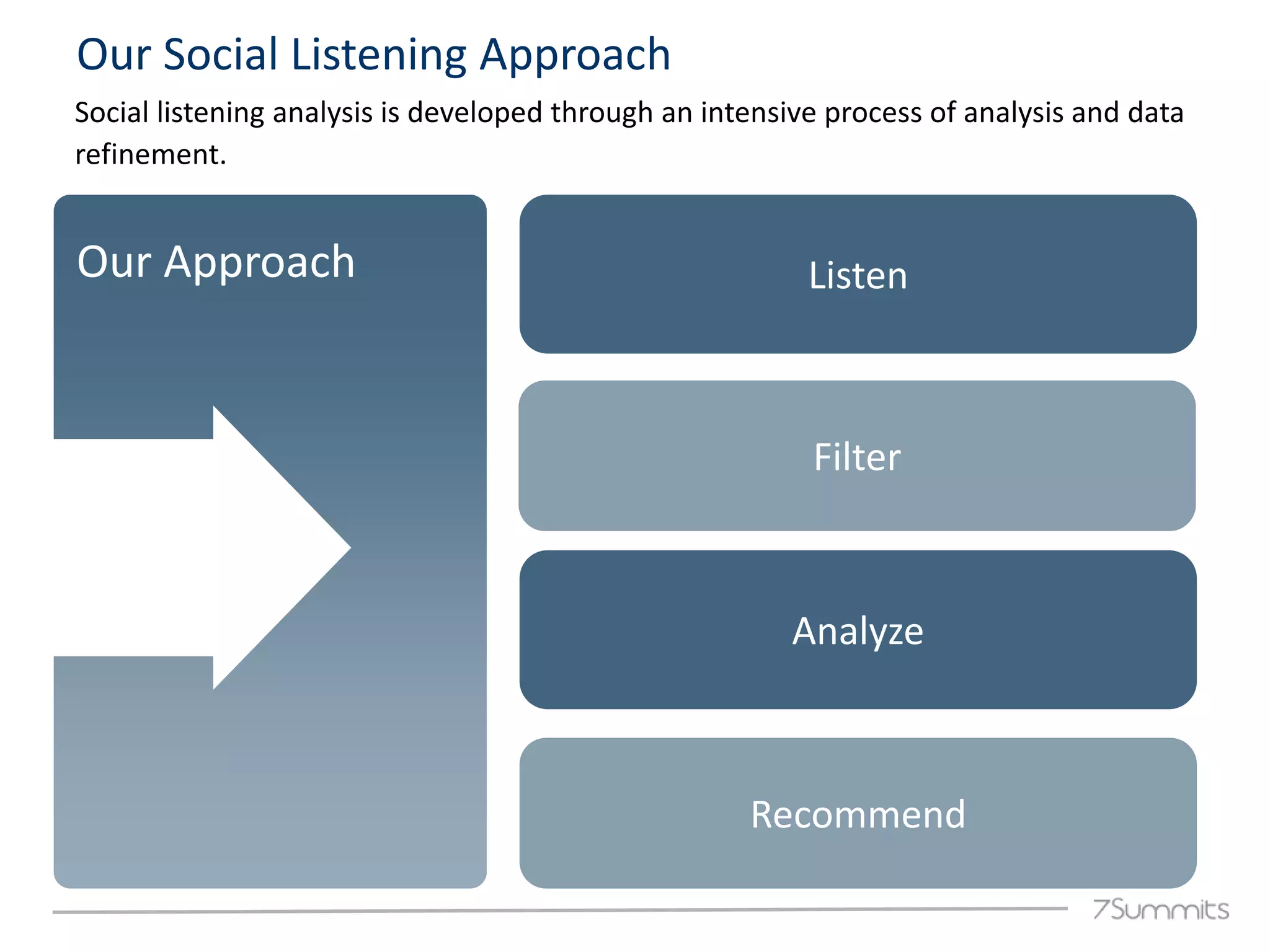 Our Social Listening Approach

Social listening analysis is developed through an intensive process of analysis and data refinement.

Our Approach

Listen

Filter

Analyze

Recommend

7Summits